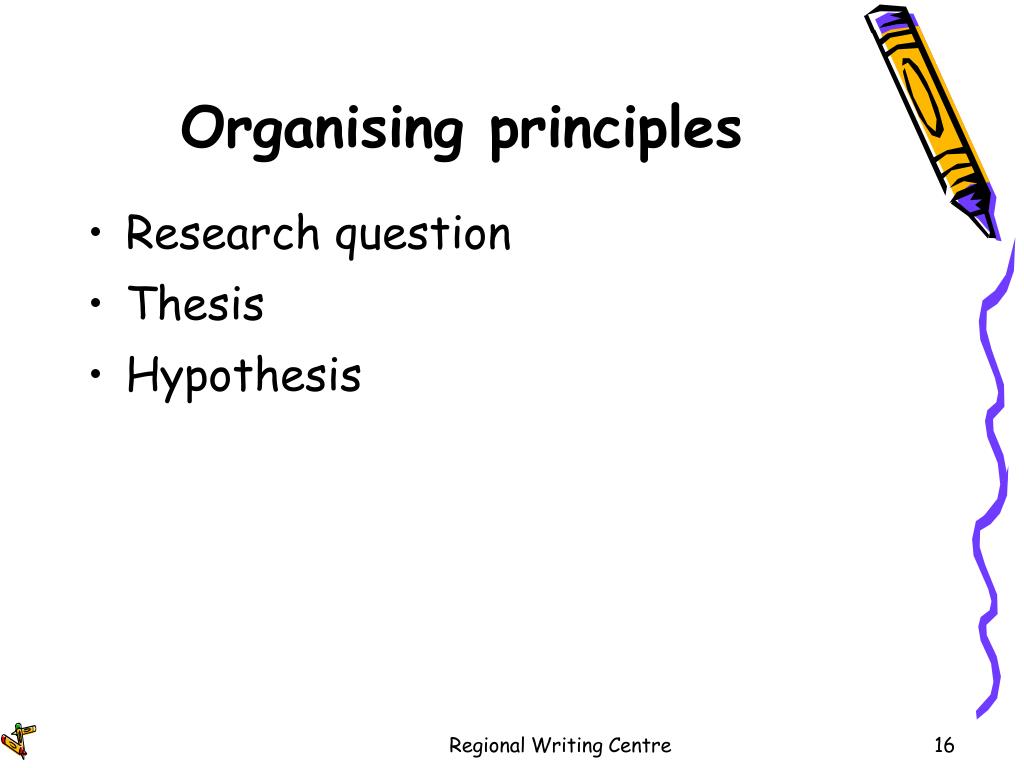 Organising principles

• Research question
• Thesis
• Hypothesis

Regional Writing Centre

16